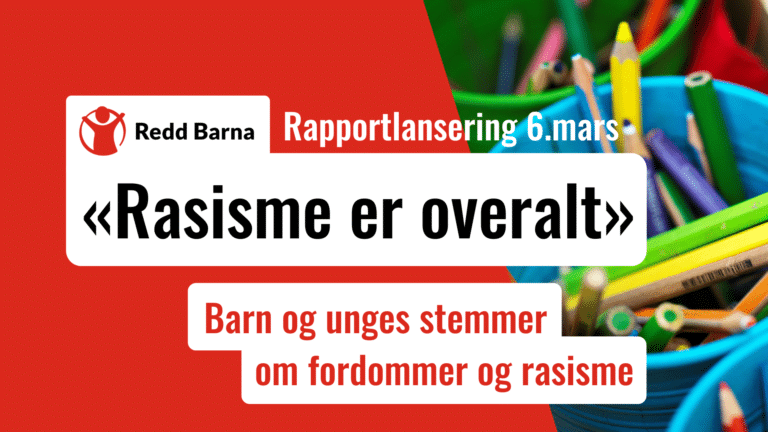 Redd Barna

Rapportlansering 6.mars

«Rasisme er overalt»

Barn og unges stemmer om fordommer og rasisme